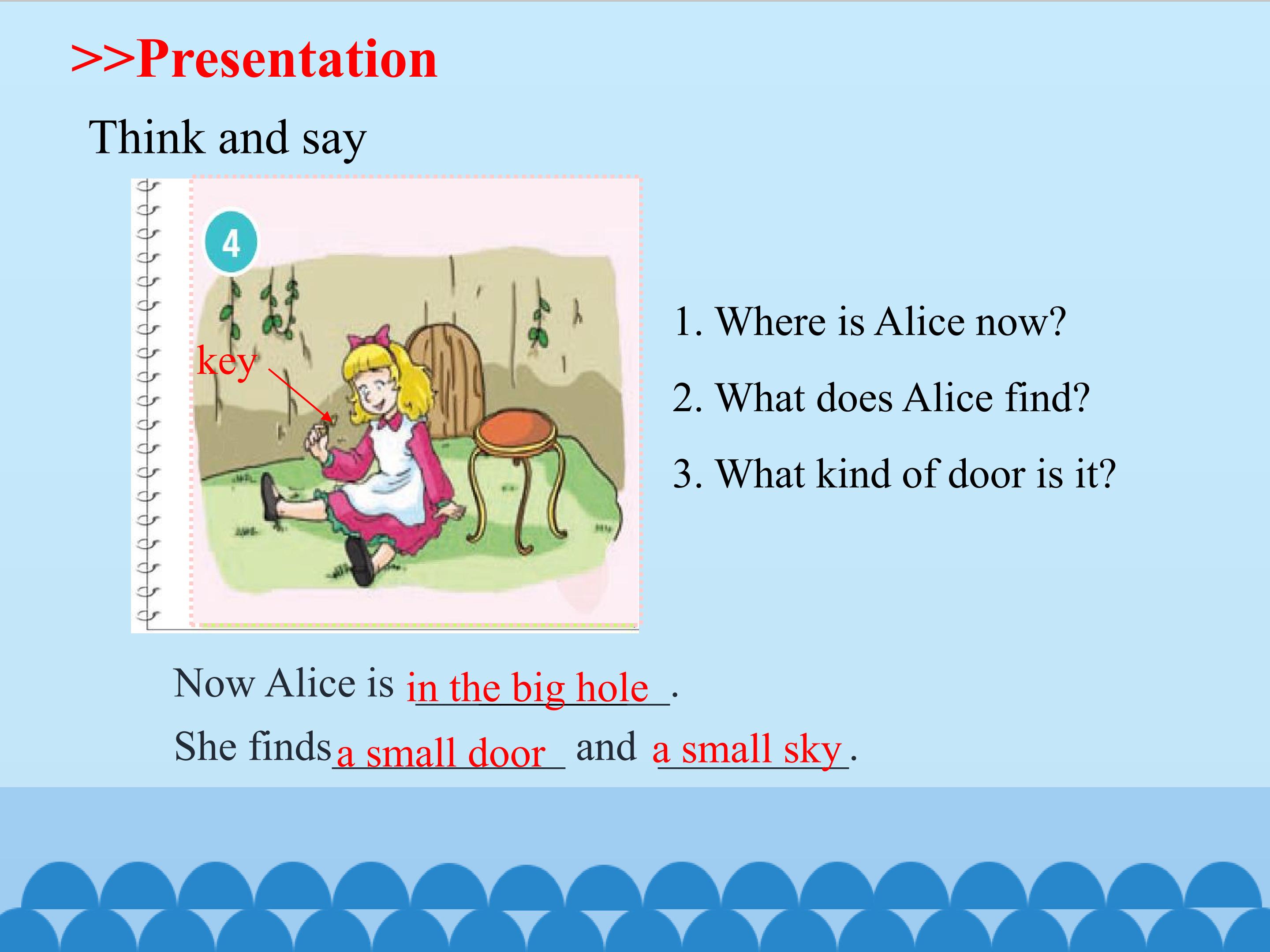 >>Presentation

Think and say

4

key

1. Where is Alice now?

2. What does Alice find?

3. What kind of door is it?

Now Alice is in the big hole.

She finds a small door and a small sky.